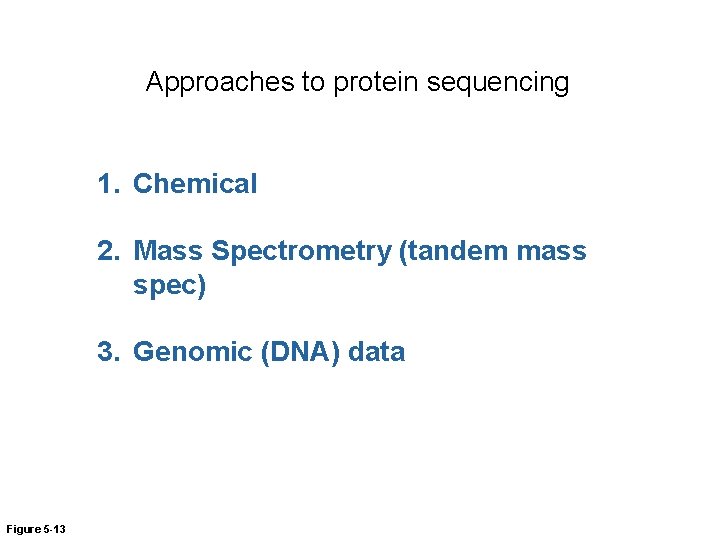 Approaches to protein sequencing

1. Chemical

2. Mass Spectrometry (tandem mass spec)

3. Genomic (DNA) data

Figure 5-13